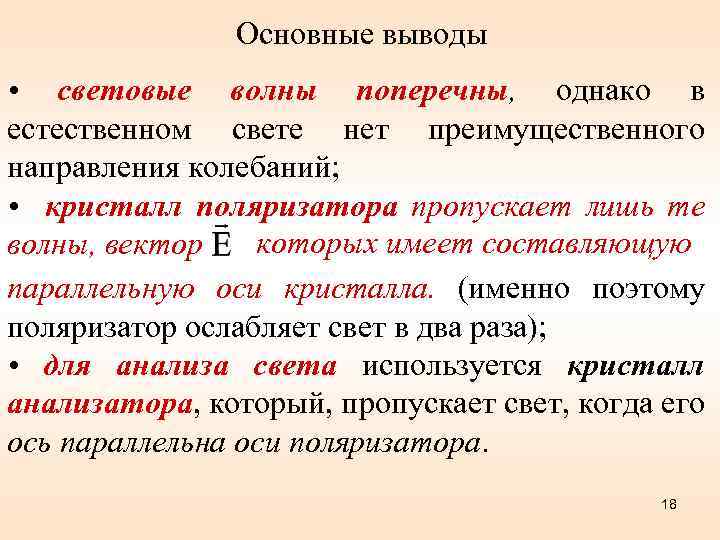 Основные выводы

• световые волны поперечны, однако в естественном свете нет преимущественного направления колебаний;

• кристалл поляризатора пропускает лишь те волны, вектор $\vec{E}$ которых имеет составляющую параллельную оси кристалла. (именно поэтому поляризатор ослабляет свет в два раза);

• для анализа света используется кристалл анализатора, который, пропускает свет, когда его ось параллельна оси поляризатора.

18